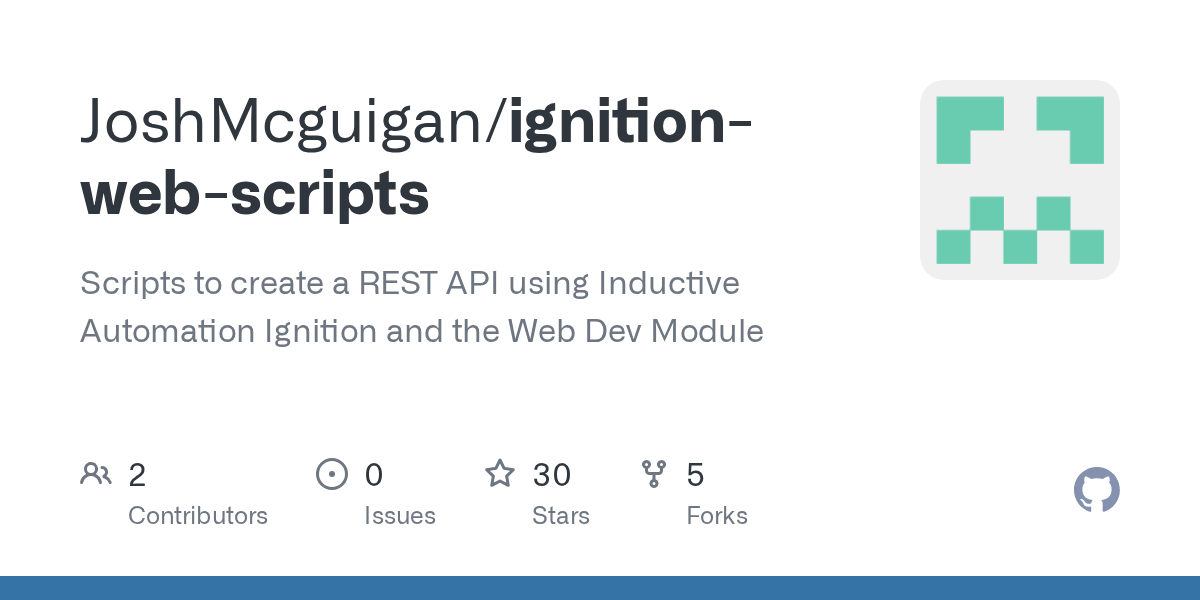 JoshMcguigan/ignition-web-scripts

Scripts to create a REST API using Inductive Automation Ignition and the Web Dev Module

2 Contributors

0 Issues

30 Stars

5 Forks